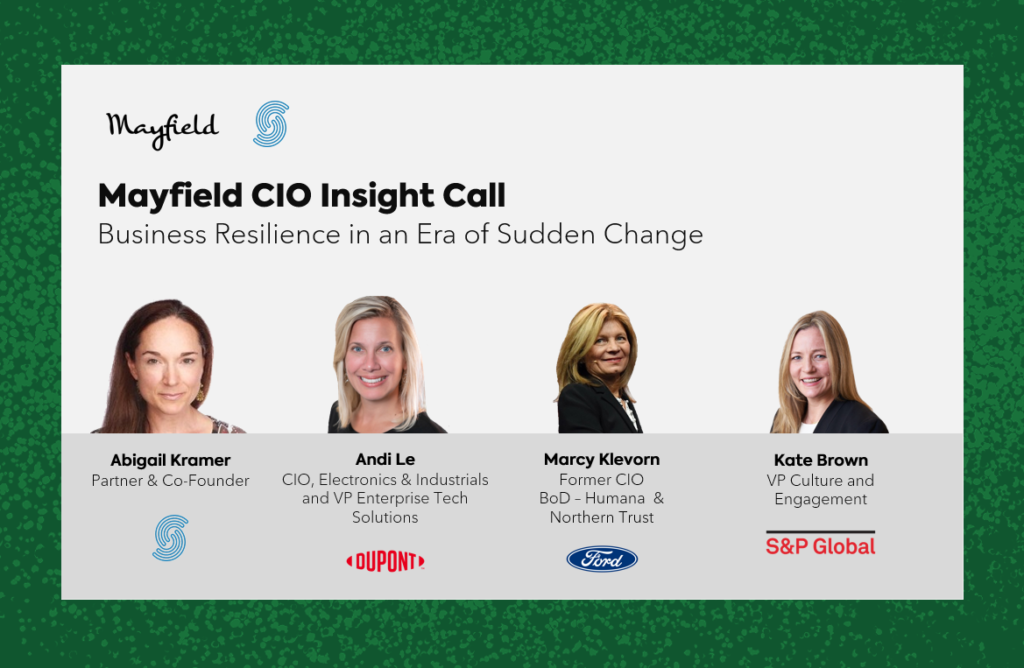 Mayfield

Mayfield CIO Insight Call
Business Resilience in an Era of Sudden Change

Abigail Kramer
Partner & Co-Founder

Andi Le
CIO, Electronics & Industrials and VP Enterprise Tech Solutions

DUPONT

Marcy Klevorn
Former CIO
BoD – Humana & Northern Trust

Ford

Kate Brown
VP Culture and Engagement

S&P Global